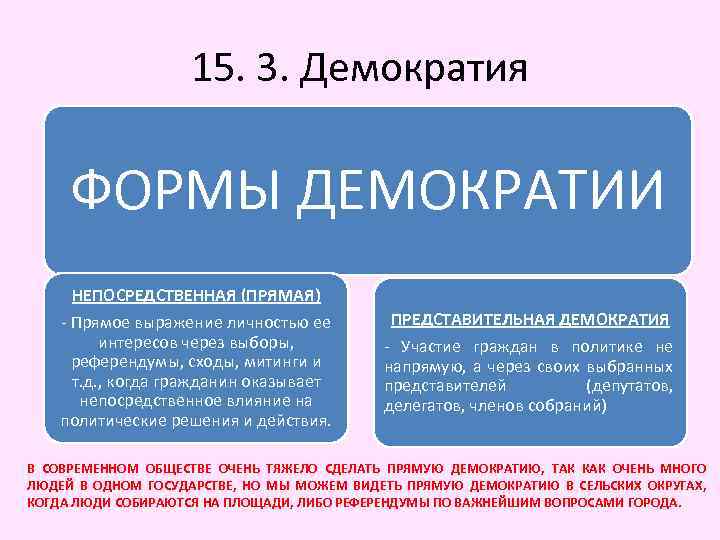 15. 3. Демократия

ФОРМЫ ДЕМОКРАТИИ

НЕПОСРЕДСТВЕННАЯ (ПРЯМАЯ)

- Прямое выражение личностью ее интересов через выборы, референдумы, сходы, митинги и т.д., когда гражданин оказывает непосредственное влияние на политические решения и действия.

ПРЕДСТАВИТЕЛЬНАЯ ДЕМОКРАТИЯ

- Участие граждан в политике не напрямую, а через своих выбранных представителей (депутатов, делегатов, членов собраний)

В СОВРЕМЕННОМ ОБЩЕСТВЕ ОЧЕНЬ ТЯЖЕЛО СДЕЛАТЬ ПРЯМУЮ ДЕМОКРАТИЮ, ТАК КАК ОЧЕНЬ МНОГО ЛЮДЕЙ В ОДНОМ ГОСУДАРСТВЕ, НО МЫ МОЖЕМ ВИДЕТЬ ПРЯМУЮ ДЕМОКРАТИЮ В СЕЛЬСКИХ ОКРУГАХ, КОГДА ЛЮДИ СОБИРАЮТСЯ НА ПЛОЩАДИ, ЛИБО РЕФЕРЕНДУМЫ ПО ВАЖНЕЙШИМ ВОПРОСАМИ ГОРОДА.